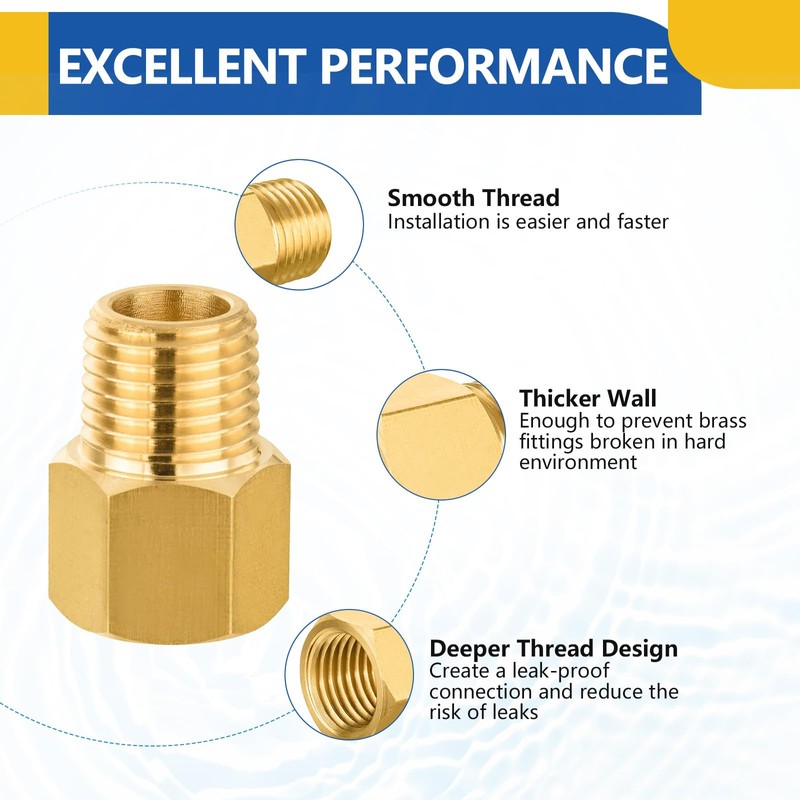 EXCELLENT PERFORMANCE

Smooth Thread
Installation is easier and faster

Thicker Wall
Enough to prevent brass fittings broken in hard environment

Deeper Thread Design
Create a leak-proof connection and reduce the risk of leaks